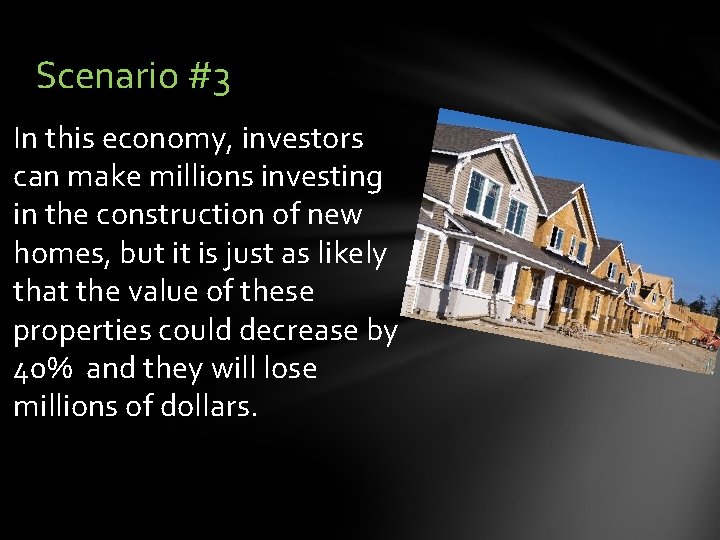 Scenario #3

In this economy, investors can make millions investing in the construction of new homes, but it is just as likely that the value of these properties could decrease by 40% and they will lose millions of dollars.